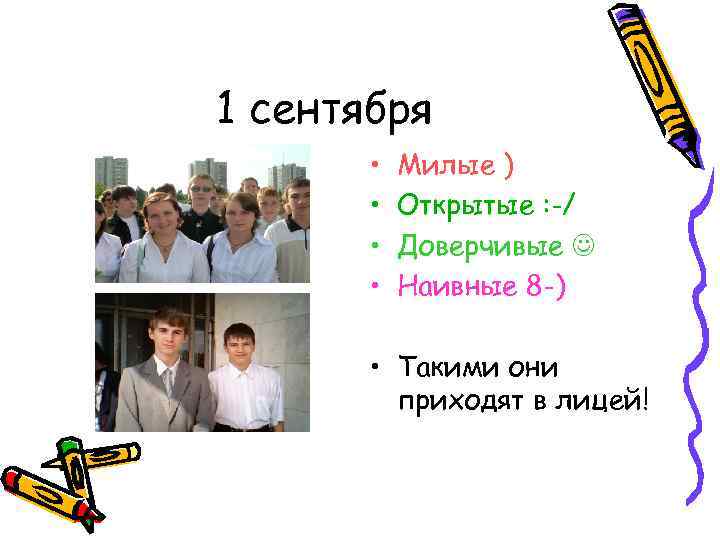 1 сентября

• Милые )
• Открытые :-/
• Доверчивые ☺
• Наивные 8-)

• Такими они приходят в лицей!